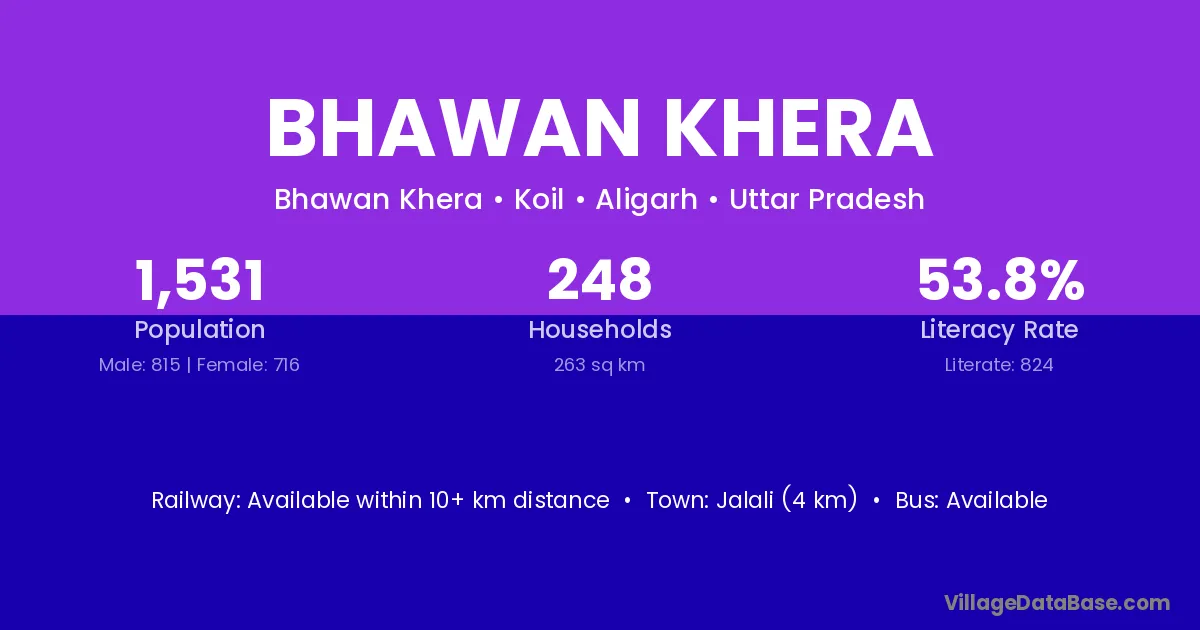 BHAWAN KHERA

Bhawan Khera • Koil • Aligarh • Uttar Pradesh

1,531
Population
Male: 815 | Female: 716

248
Households
263 sq km

53.8%
Literacy Rate
Literate: 824

Railway: Available within 10+ km distance • Town: Jalali (4 km) • Bus: Available

VillageDataBase.com